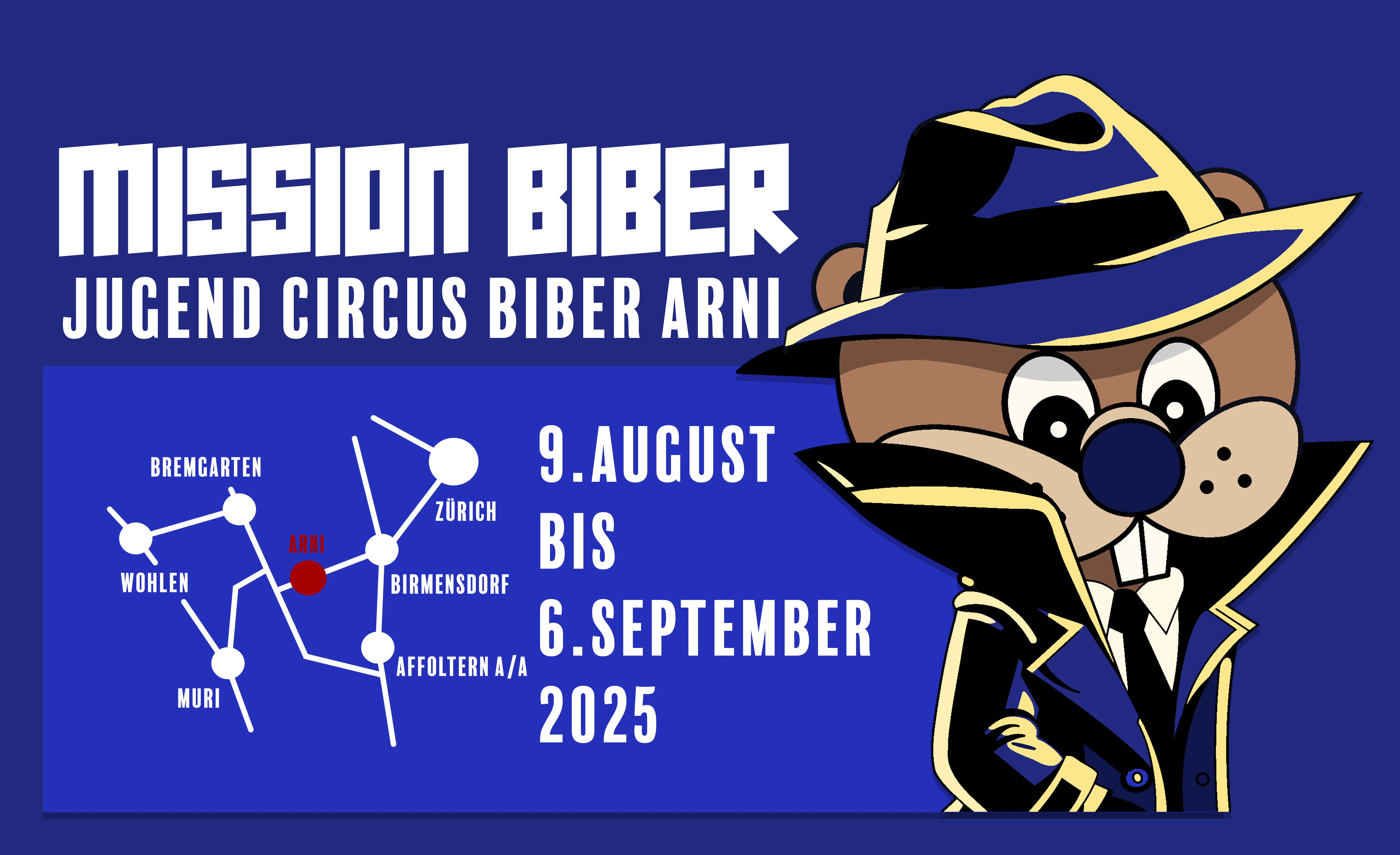 MISSION BIBER
JUGEND CIRCUS BIBER ARNI

BREMGARTEN
ZÜRICH
ARNI
WOHLEN
BIRMENSDORF
AFFOLTERN A/A
MURI

9.AUGUST
BIS
6.SEPTEMBER
2025